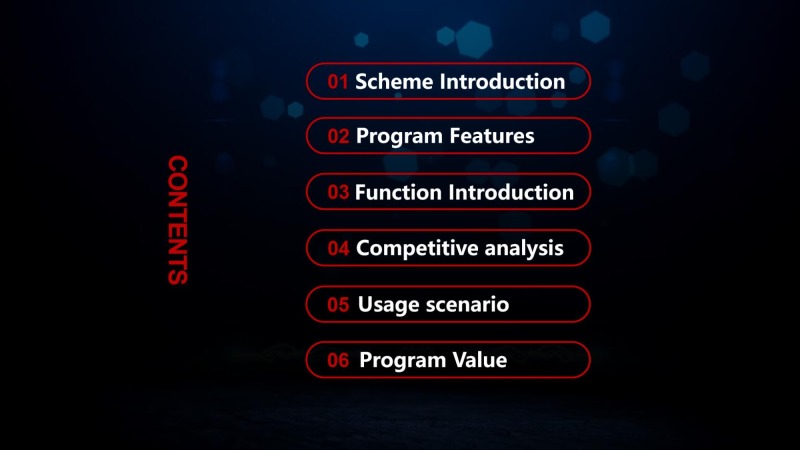 CONTENTS

01 Scheme Introduction

02 Program Features

03 Function Introduction

04 Competitive analysis

05 Usage scenario

06 Program Value